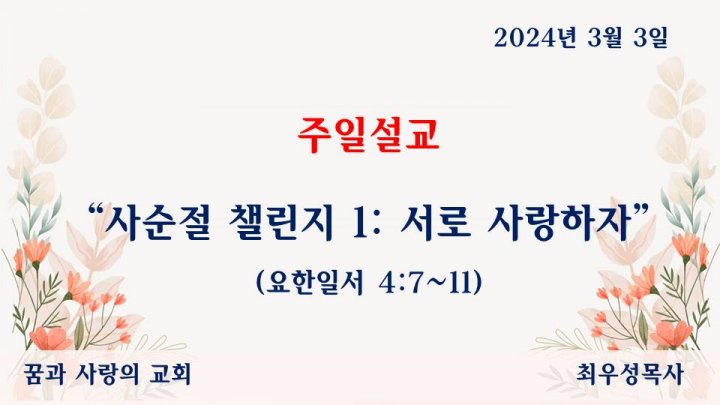 2024년 3월 3일

주일설교

“사순절 챌린지 1: 서로 사랑하자”

(요한일서 4:7~11)

꿈과 사랑의 교회

최우성목사